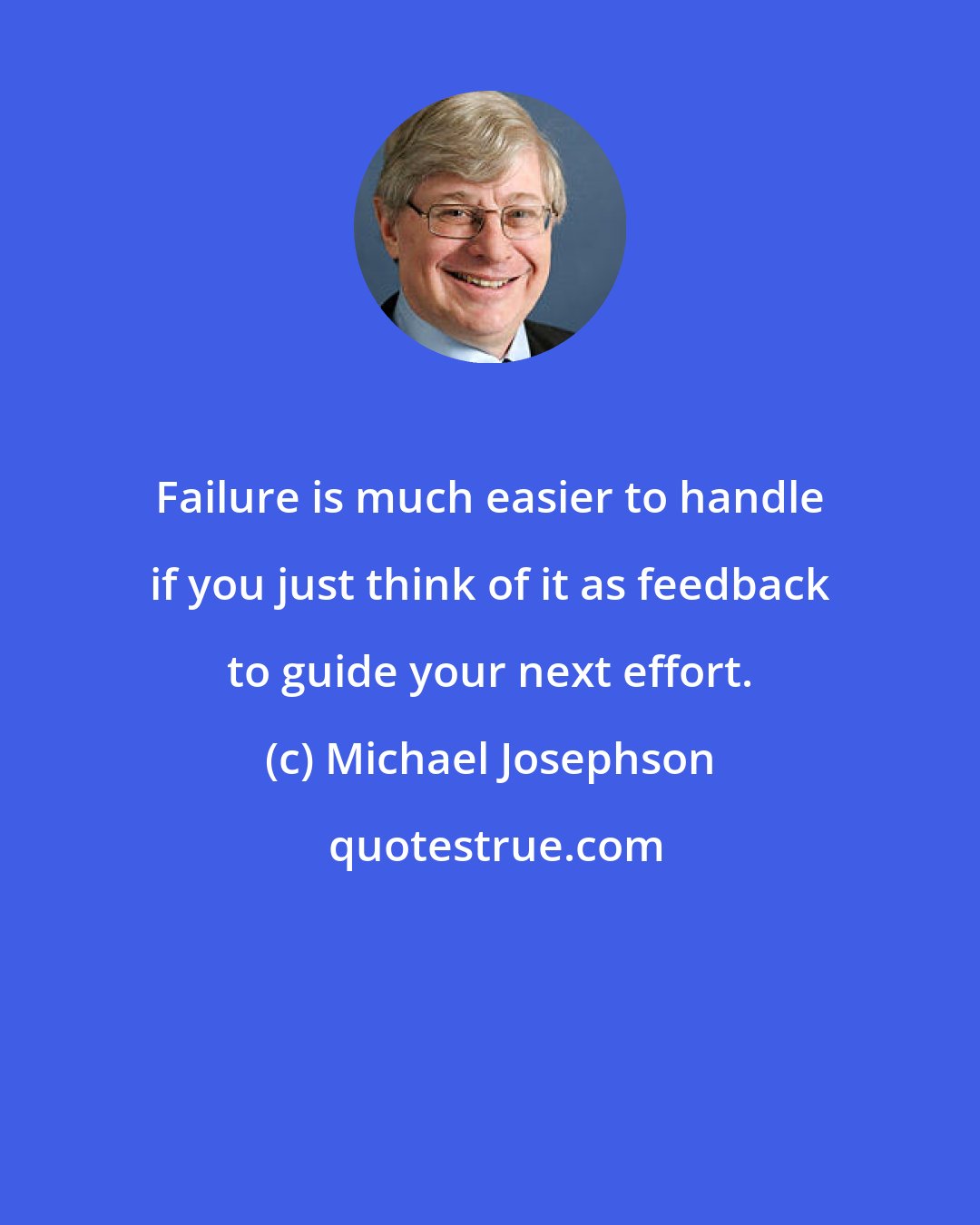 Failure is much easier to handle if you just think of it as feedback to guide your next effort.

(c) Michael Josephson

quotestrue.com